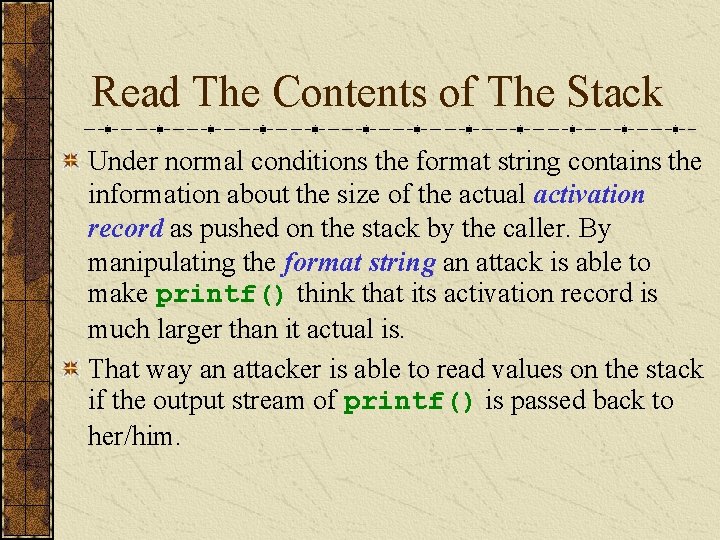 Read The Contents of The Stack

Under normal conditions the format string contains the information about the size of the actual activation record as pushed on the stack by the caller. By manipulating the format string an attack is able to make printf() think that its activation record is much larger than it actual is.

That way an attacker is able to read values on the stack if the output stream of printf() is passed back to her/him.